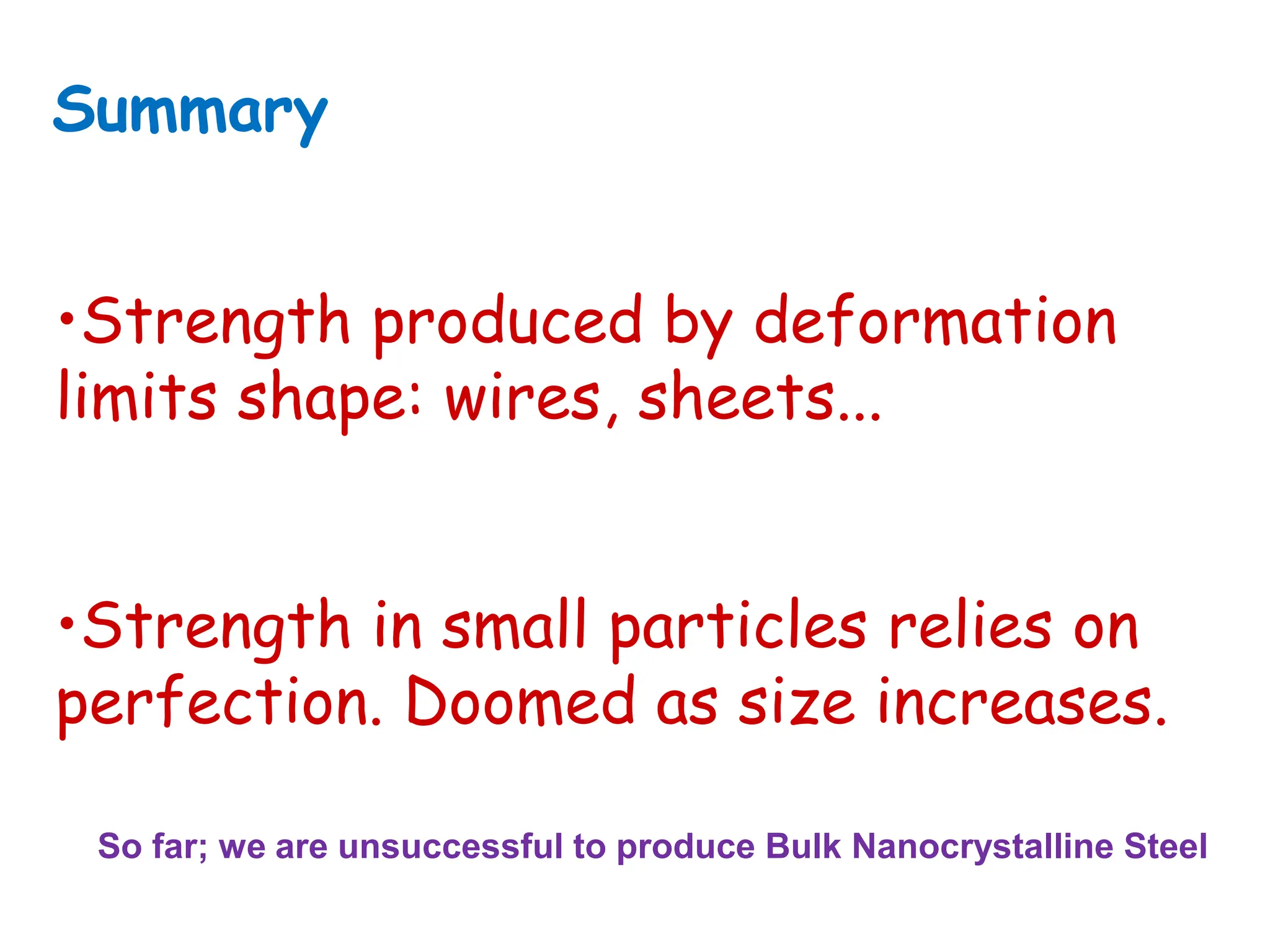 Summary

•Strength produced by deformation limits shape: wires, sheets...

•Strength in small particles relies on perfection. Doomed as size increases.

So far; we are unsuccessful to produce Bulk Nanocrystalline Steel